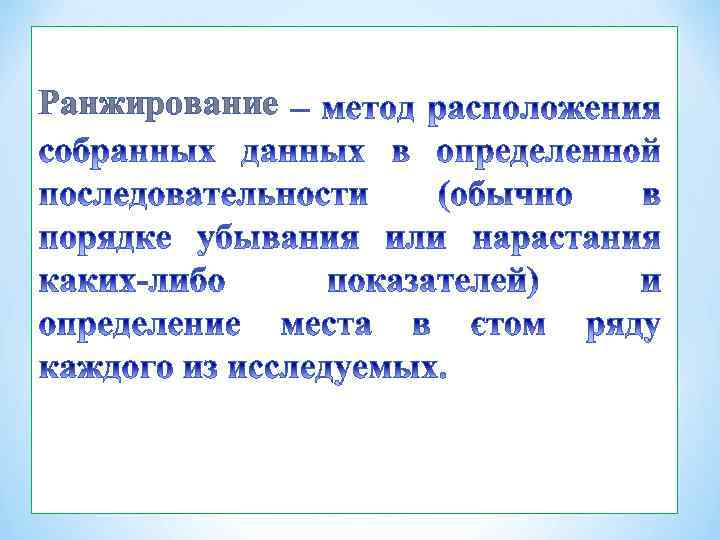 Ранжирование – метод расположения собранных данных в определенной последовательности (обычно в порядке убывания или нарастания каких-либо показателей) и определение места в єтом ряду каждого из исследуемых.